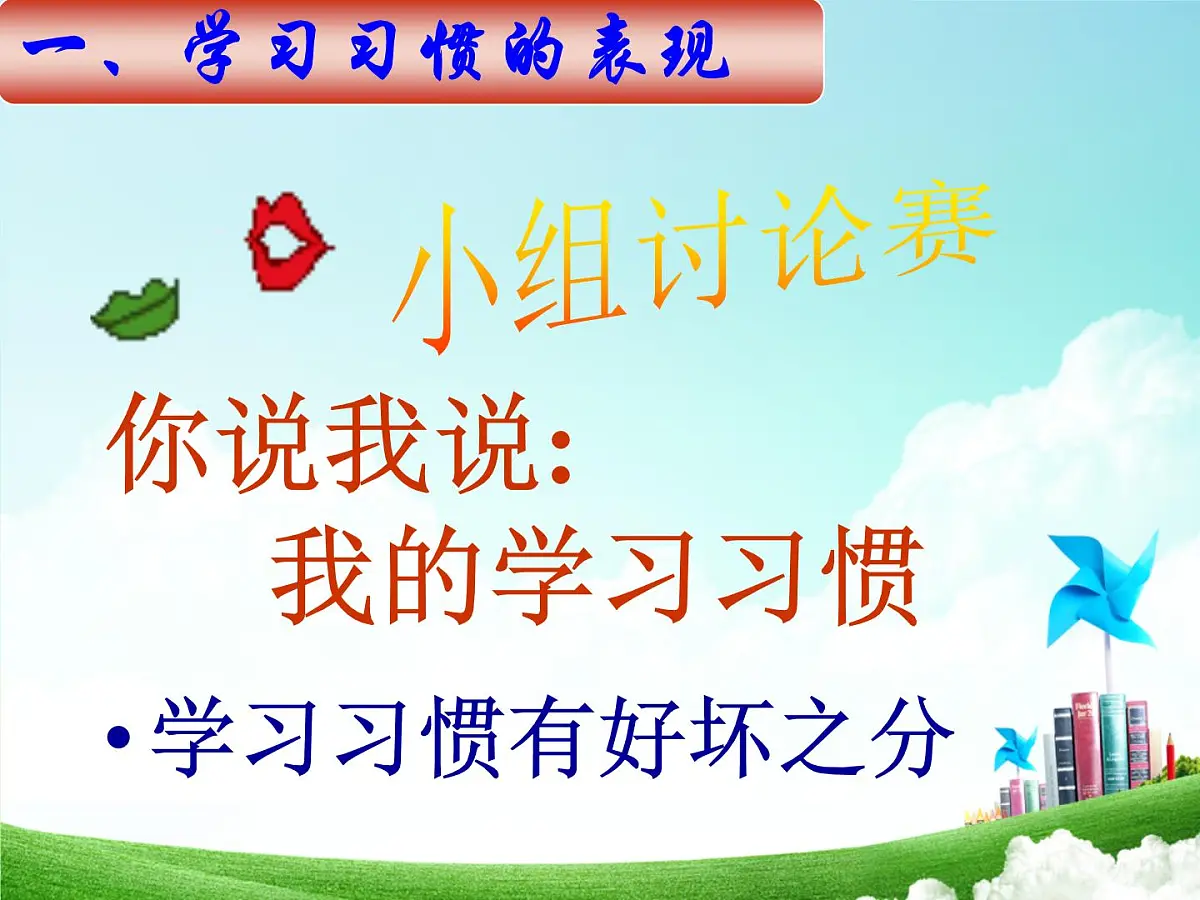 一、学习习惯的表现

小组讨论赛

你说我说:
我的学习习惯

• 学习习惯有好坏之分